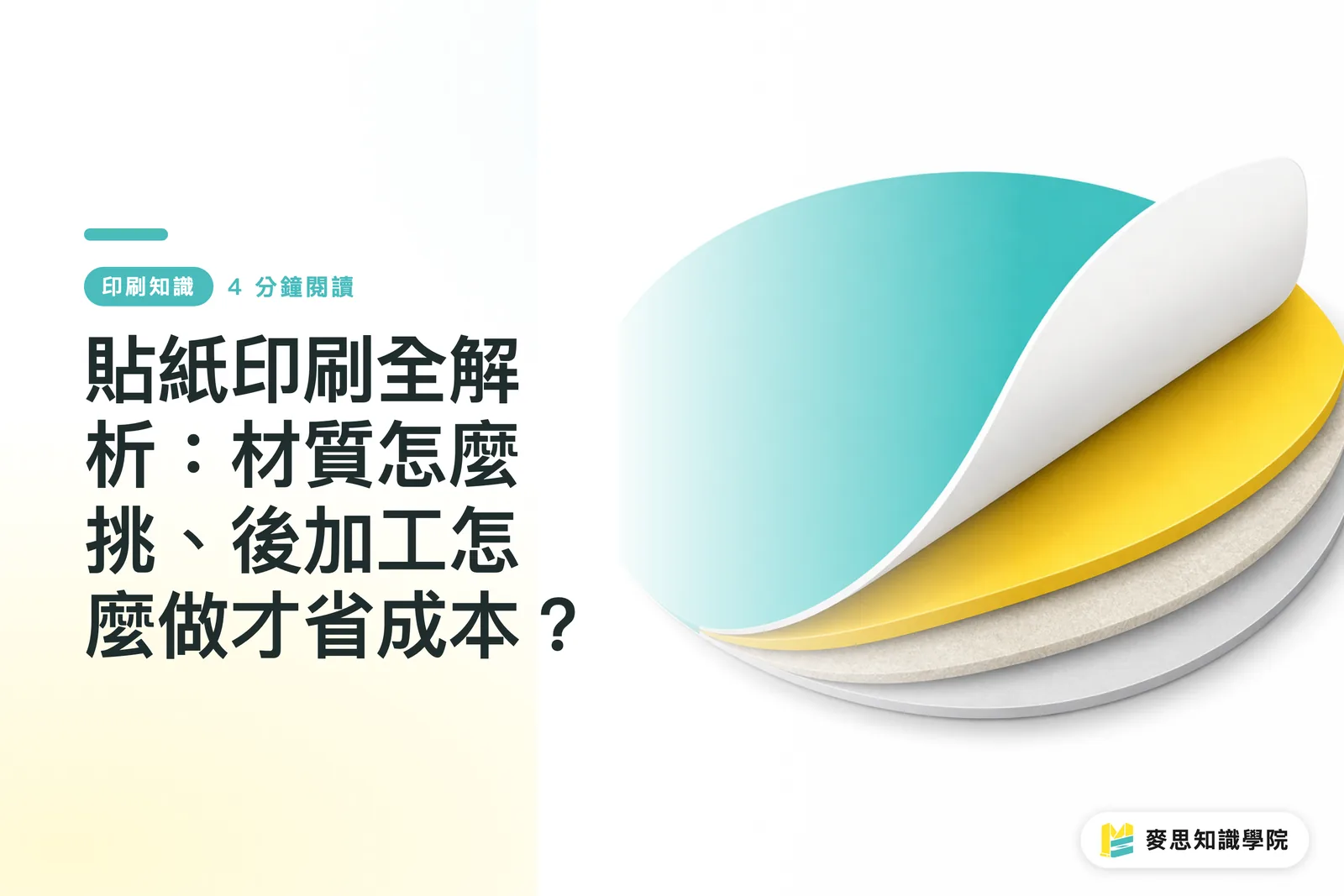 印刷知識 4 分鐘閱讀

貼紙印刷全解析：材質怎麼挑、後加工怎麼做才省成本？

麥思知識學院